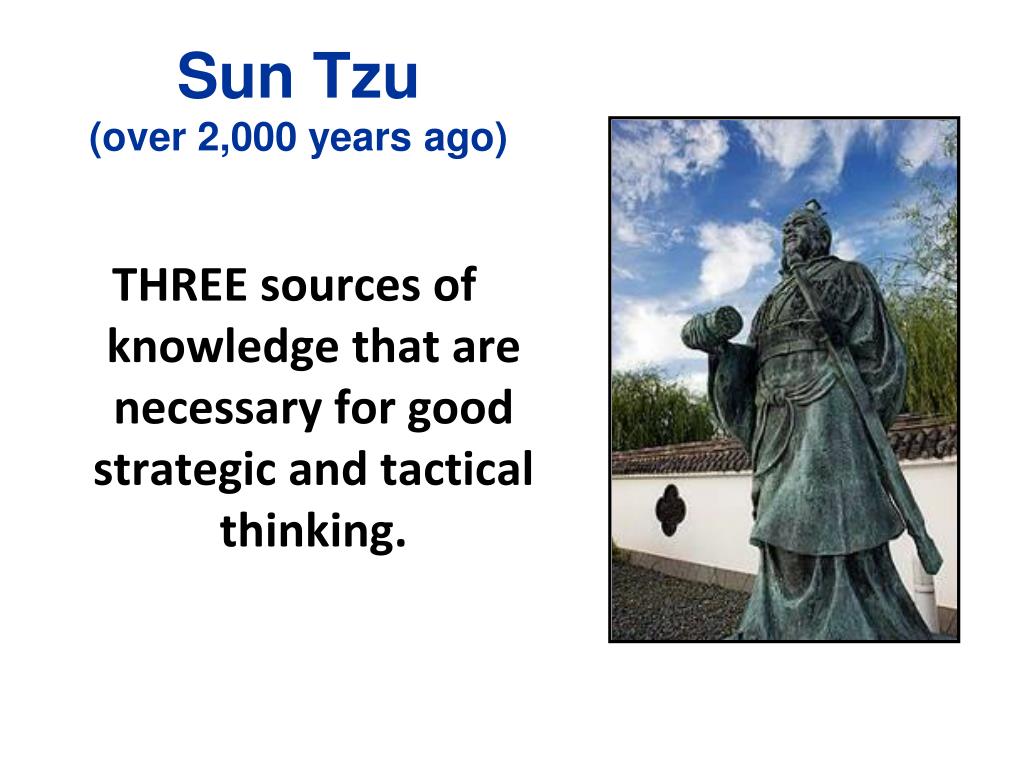 Sun Tzu
(over 2,000 years ago)

THREE sources of knowledge that are necessary for good strategic and tactical thinking.